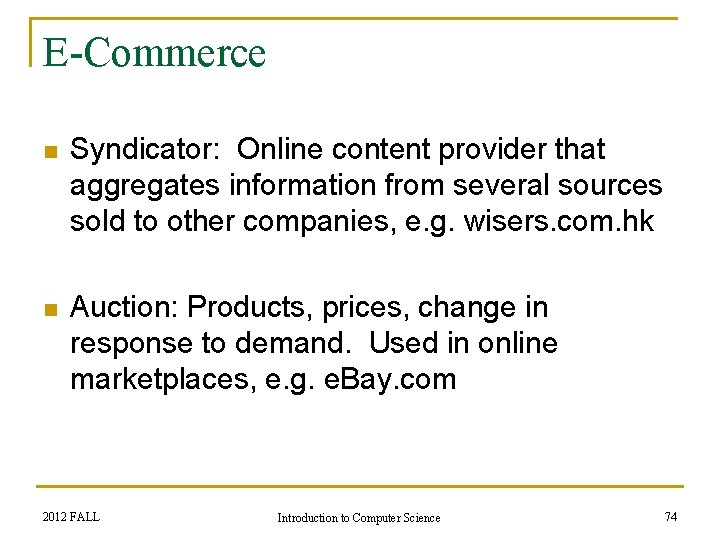 E-Commerce

Syndicator:  Online content provider that aggregates information from several sources sold to other companies, e.g. wisers.com.hk

Auction: Products, prices, change in response to demand.  Used in online marketplaces, e.g. eBay.com

2012 FALL

Introduction to Computer Science

74